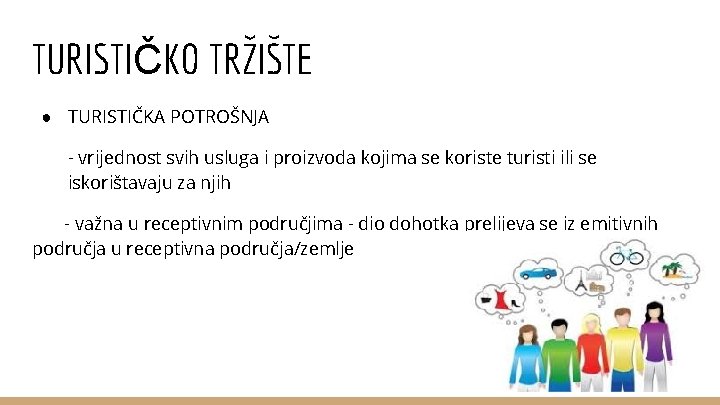 TURISTIČKO TRŽIŠTE

● TURISTIČKA POTROŠNJA

- vrijednost svih usluga i proizvoda kojima se koriste turisti ili se iskorištavaju za njih

- važna u receptivnim područjima - dio dohotka prelijeva se iz emitivnih područja u receptivna područja/zemlje